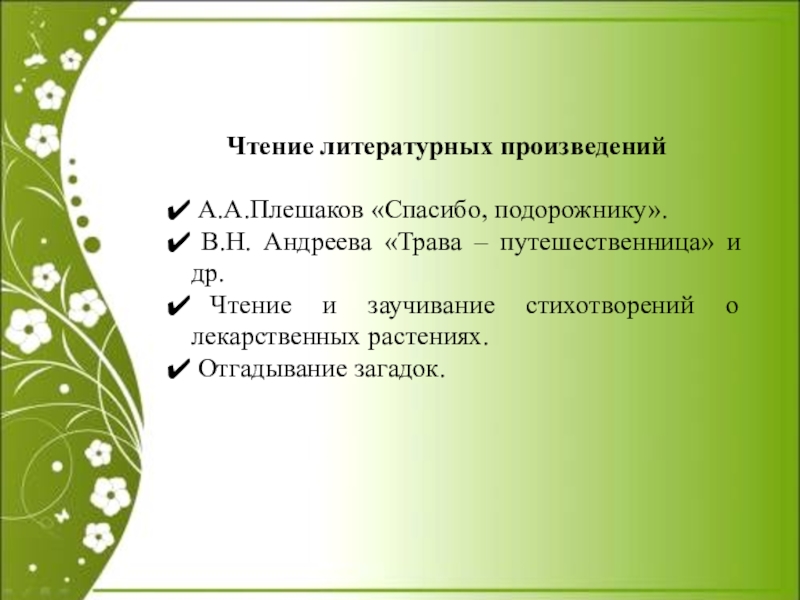 Чтение литературных произведений

✔ А.А.Плешаков «Спасибо, подорожнику».
✔ В.Н. Андреева «Трава – путешественница» и др.
✔ Чтение и заучивание стихотворений о лекарственных растениях.
✔ Отгадывание загадок.